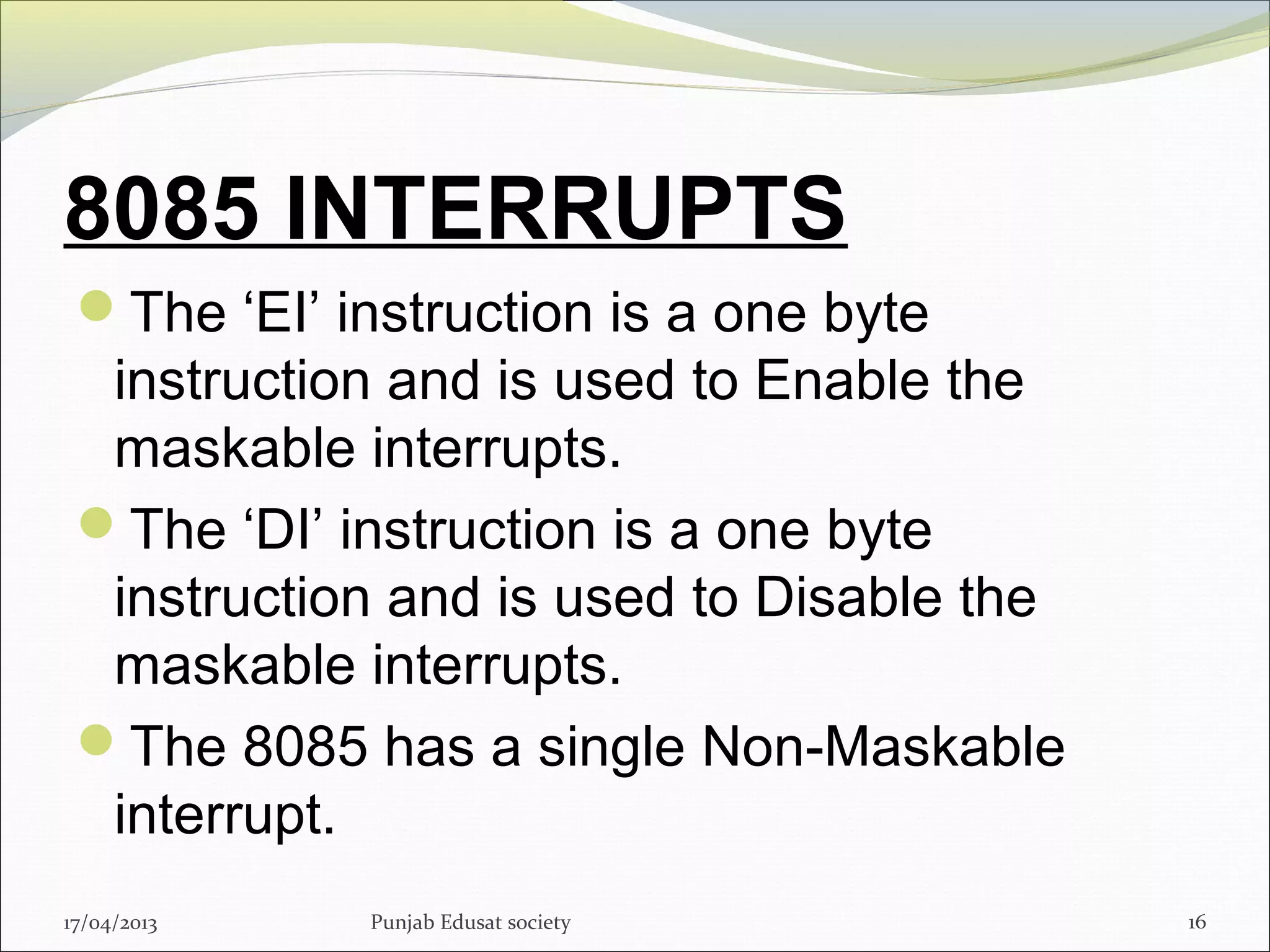 8085 INTERRUPTS

The ‘EI’ instruction is a one byte instruction and is used to Enable the maskable interrupts.

The ‘DI’ instruction is a one byte instruction and is used to Disable the maskable interrupts.

The 8085 has a single Non-Maskable interrupt.

17/04/2013 Punjab Edusat society 16